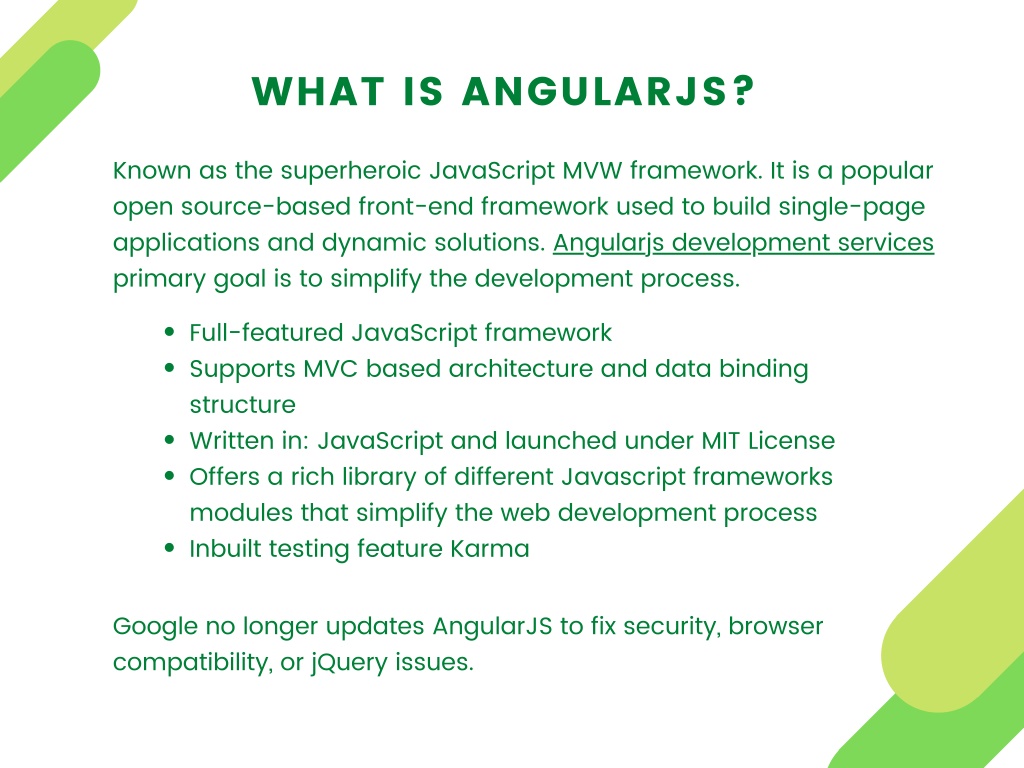 WHAT IS ANGULARJS?

Known as the superheroic JavaScript MVW framework. It is a popular open source-based front-end framework used to build single-page applications and dynamic solutions. Angularjs development services primary goal is to simplify the development process.

- Full-featured JavaScript framework
- Supports MVC based architecture and data binding structure
- Written in: JavaScript and launched under MIT License
- Offers a rich library of different Javascript frameworks modules that simplify the web development process
- Inbuilt testing feature Karma

Google no longer updates AngularJS to fix security, browser compatibility, or jQuery issues.